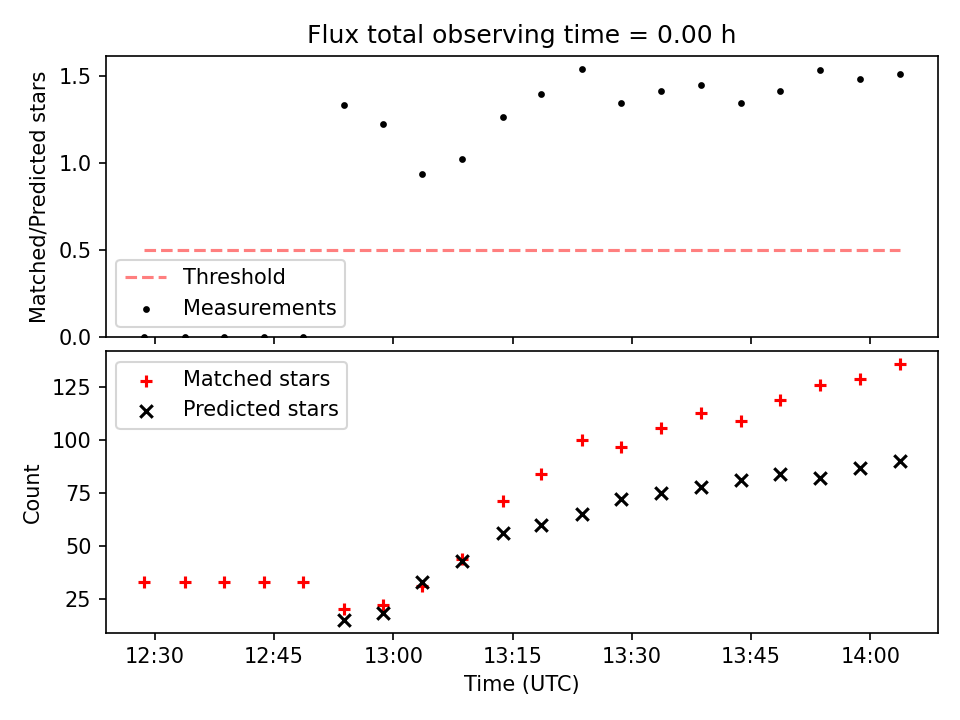 Flux total observing time = 0.00 h

Matched/Predicted stars

1.5
1.0
0.5
0.0

Threshold
Measurements

Matched stars
Predicted stars

Count

125
100
75
50
25

12:30
12:45
13:00
13:15
13:30
13:45
14:00

Time (UTC)